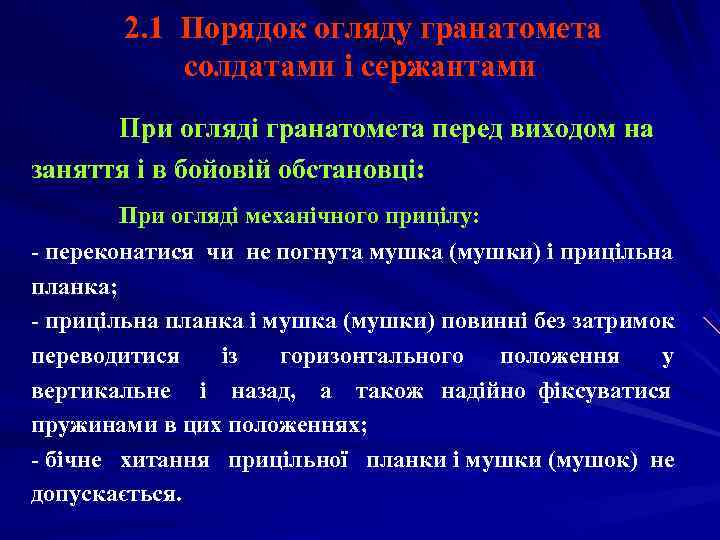 2.1 Порядок огляду гранатомета солдатами і сержантами

При огляді гранатомета перед виходом на заняття і в бойовій обстановці:

При огляді механічного прицілу:

- переконатися чи не погнута мушка (мушки) і прицільна планка;

- прицільна планка і мушка (мушки) повинні без затримок переводитися із горизонтального положення у вертикальне і назад, а також надійно фіксуватися пружинами в цих положеннях;

- бічне хитання прицільної планки і мушки (мушок) не допускається.